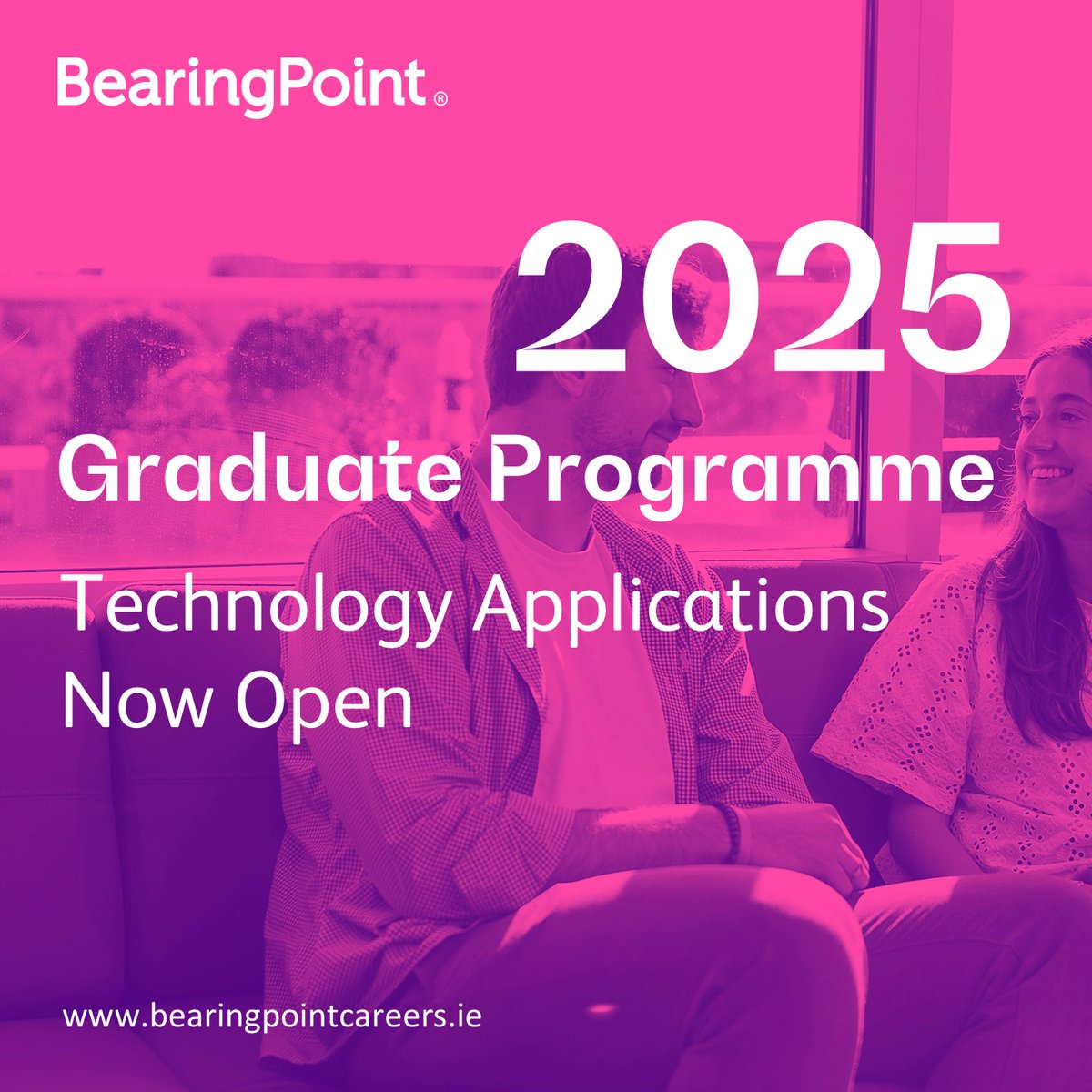 BearingPoint®

2025

Graduate Programme

Technology Applications Now Open

www.bearingpointcareers.ie